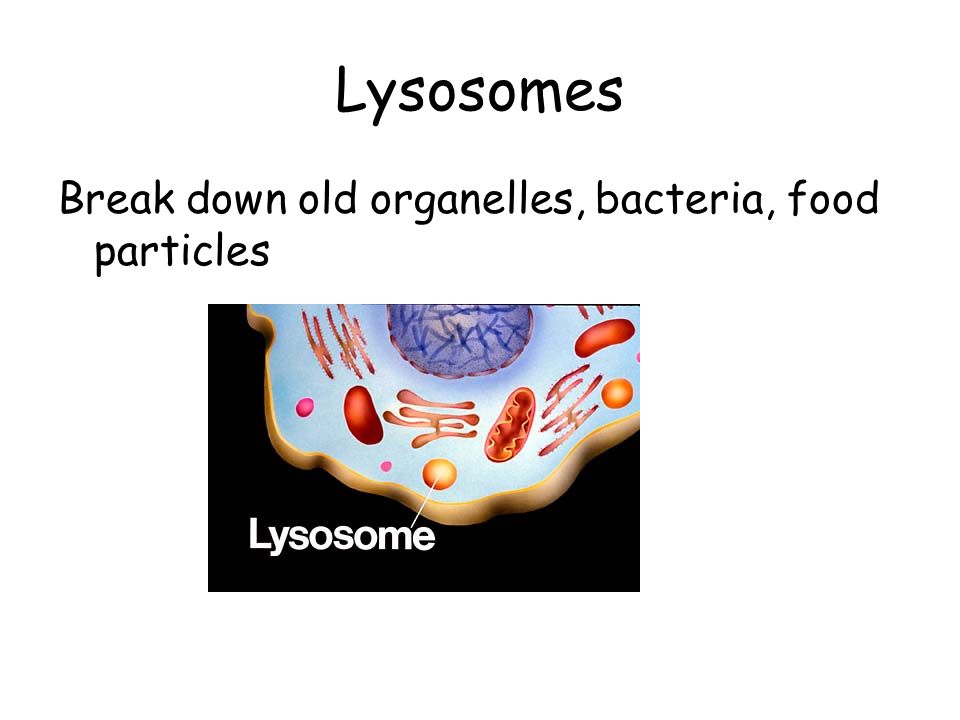 Lysosomes

Break down old organelles, bacteria, food particles

Lysosome